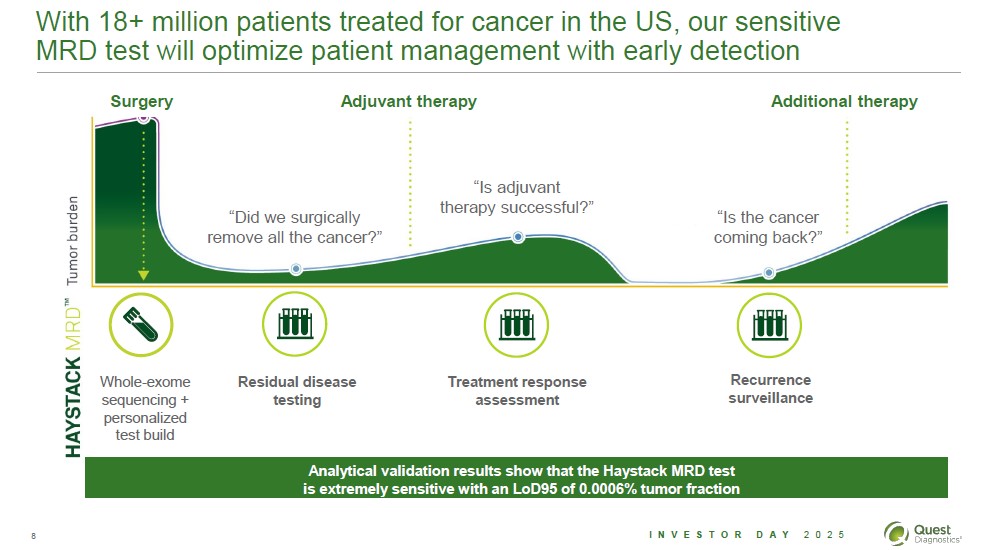 With 18+ million patients treated for cancer in the US, our sensitive MRD test will optimize patient management with early detection

Surgery

Adjuvant therapy

Additional therapy

Tumor burden

"Did we surgically remove all the cancer?"

"Is adjuvant therapy successful?"

"Is the cancer coming back?"

HAYSTACK MRD™

Whole-exome sequencing + personalized test build

Residual disease testing

Treatment response assessment

Recurrence surveillance

Analytical validation results show that the Haystack MRD test is extremely sensitive with an LoD95 of 0.0006% tumor fraction

8

INVESTOR DAY 2025

Quest Diagnostics®